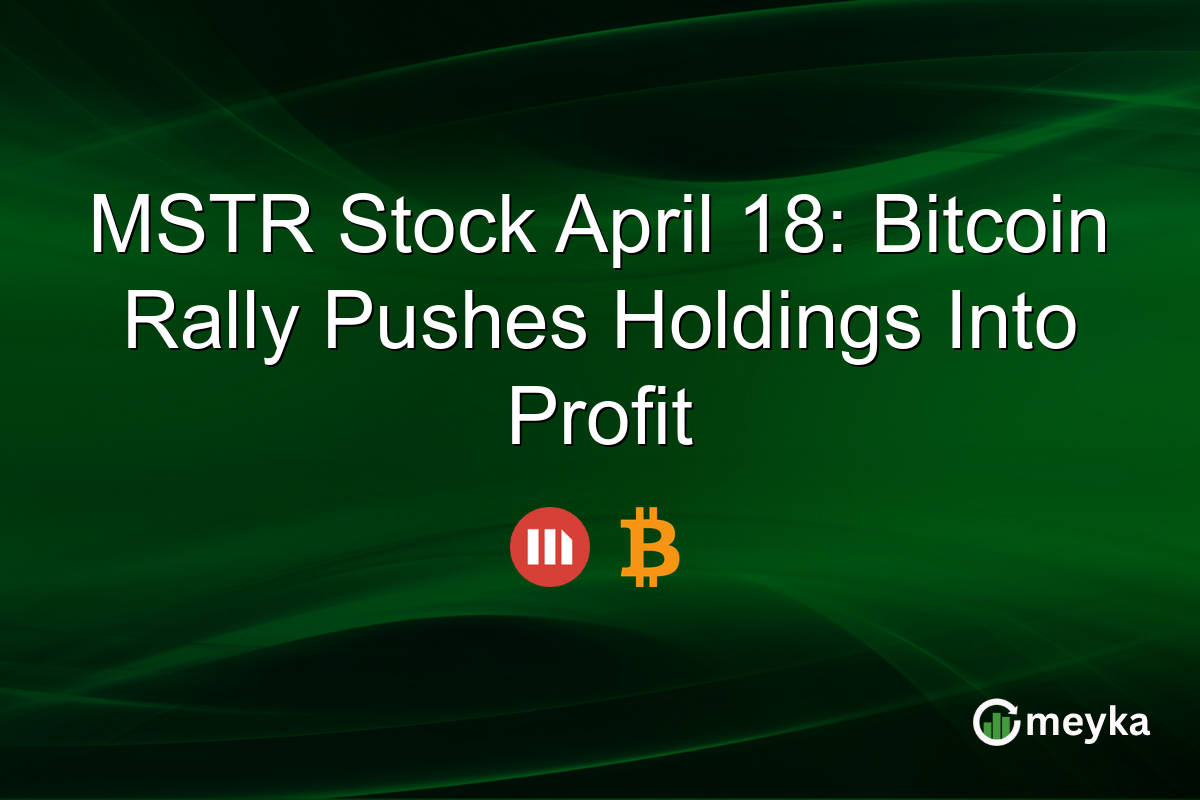 MSTR Stock April 18: Bitcoin Rally Pushes Holdings Into Profit

meyka